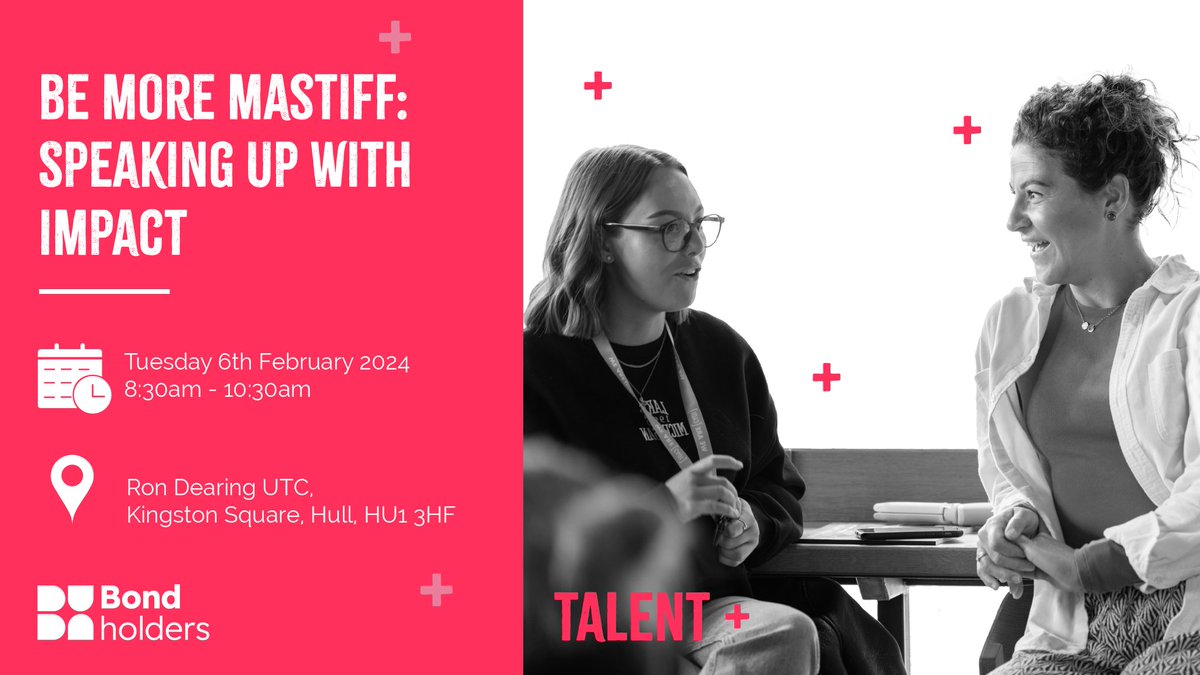 BE MORE MASTIFF: SPEAKING UP WITH IMPACT

Tuesday 6th February 2024
8:30am - 10:30am

Ron Dearing UTC,
Kingston Square, Hull, HU1 3HF

Bond holders

TALENT +